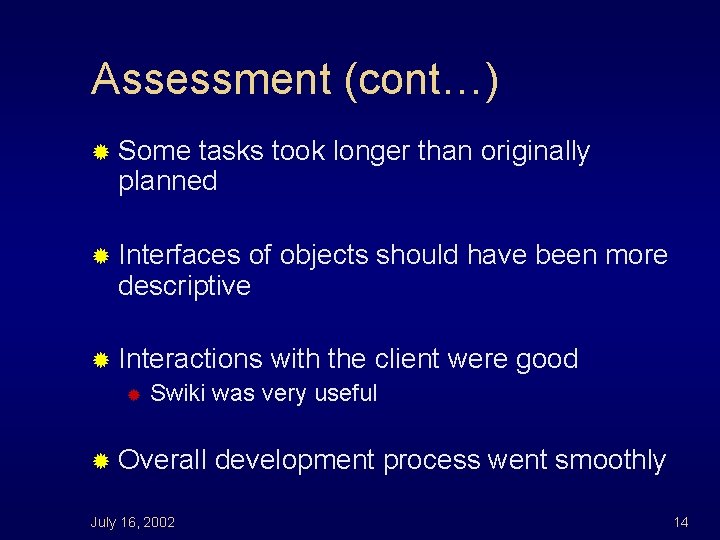 Assessment (cont…)

Some tasks took longer than originally planned

Interfaces of objects should have been more descriptive

Interactions with the client were good

Swiki was very useful

Overall development process went smoothly

July 16, 2002

14